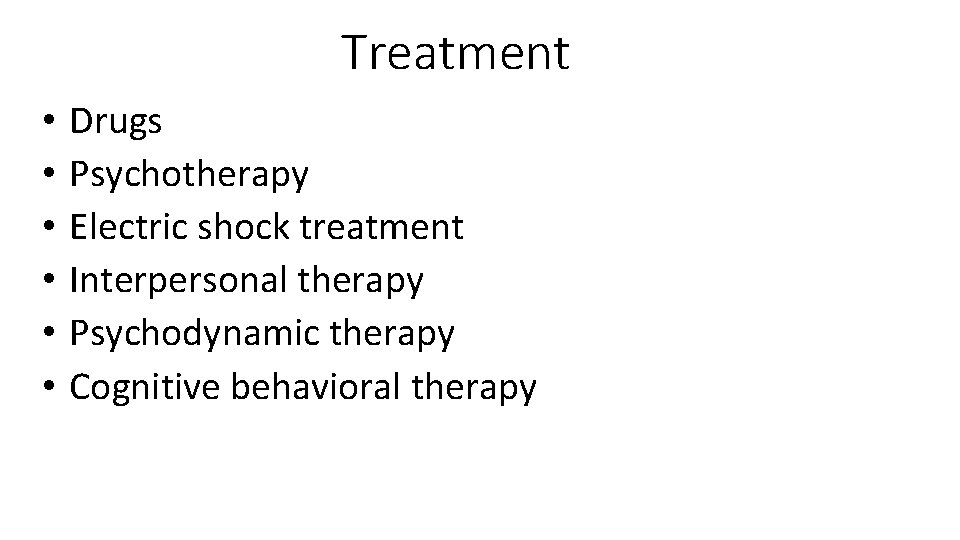 Treatment

• Drugs
• Psychotherapy
• Electric shock treatment
• Interpersonal therapy
• Psychodynamic therapy
• Cognitive behavioral therapy